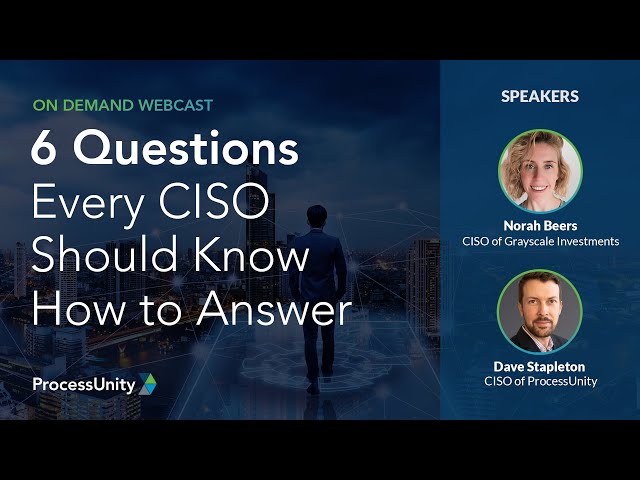 ON DEMAND WEBCAST

6 Questions Every CISO Should Know How to Answer

ProcessUnity

SPEAKERS

Norah Beers
CISO of Grayscale Investments

Dave Stapleton
CISO of ProcessUnity